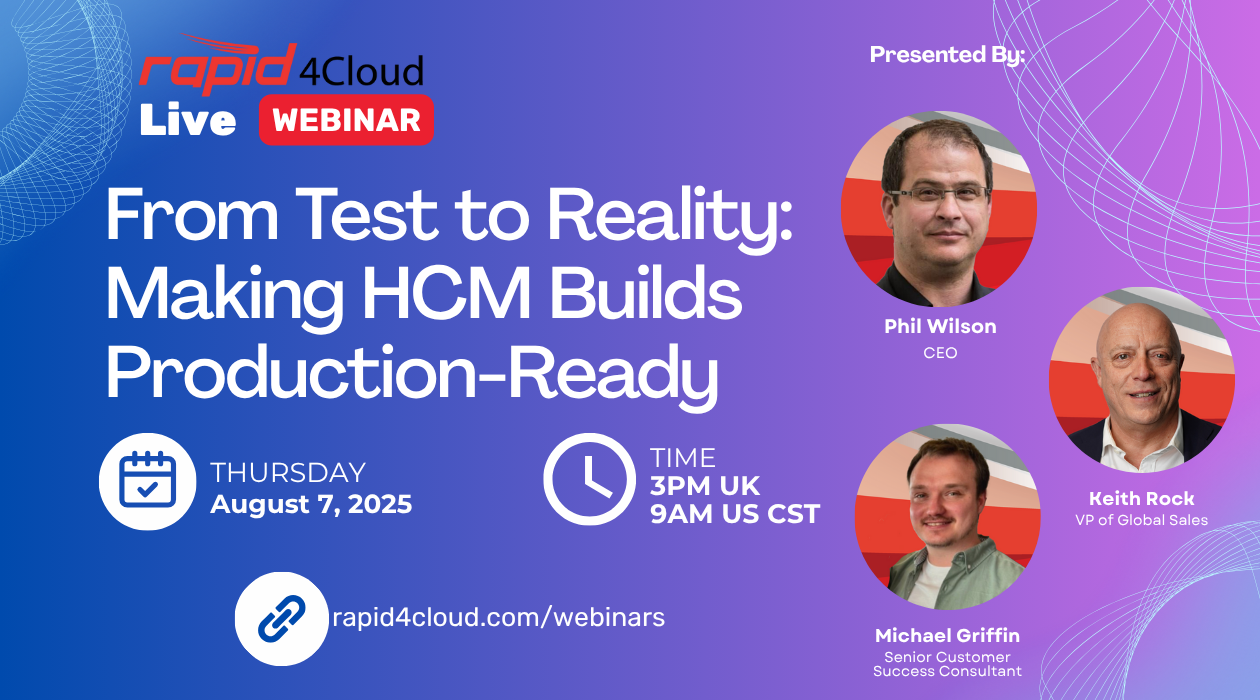 rapid 4Cloud
Live WEBINAR

From Test to Reality: Making HCM Builds Production-Ready

THURSDAY
August 7, 2025

TIME
3PM UK
9AM US CST

rapid4cloud.com/webinars

Presented By:

Phil Wilson
CEO

Keith Rock
VP of Global Sales

Michael Griffin
Senior Customer Success Consultant